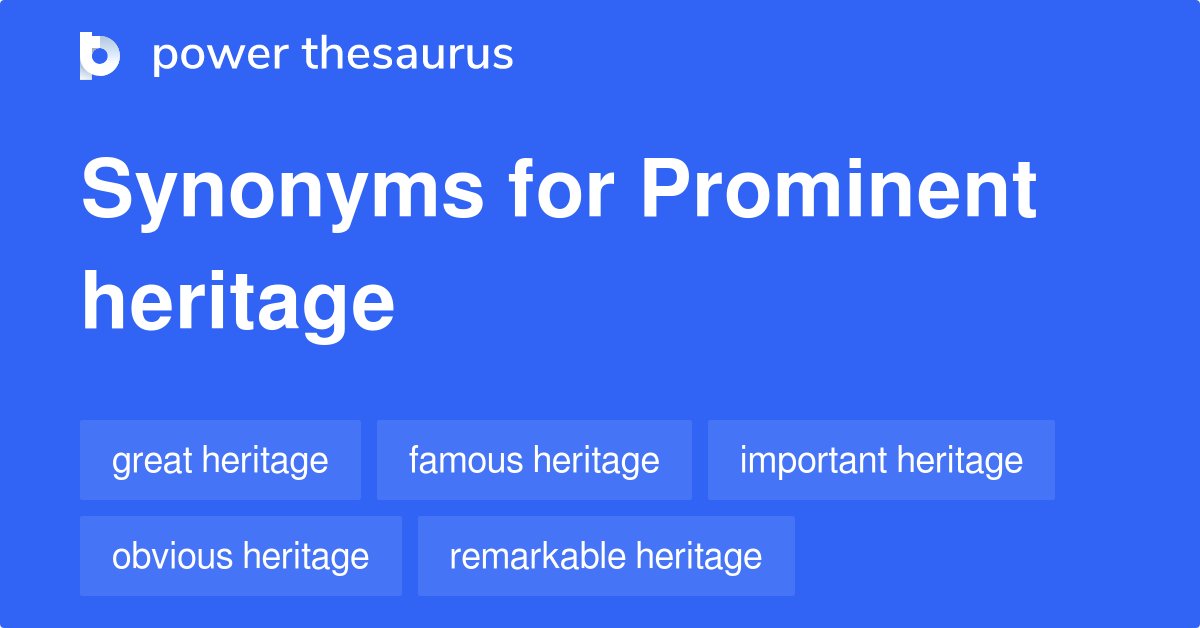 power thesaurus

Synonyms for Prominent heritage

great heritage
famous heritage
important heritage
obvious heritage
remarkable heritage